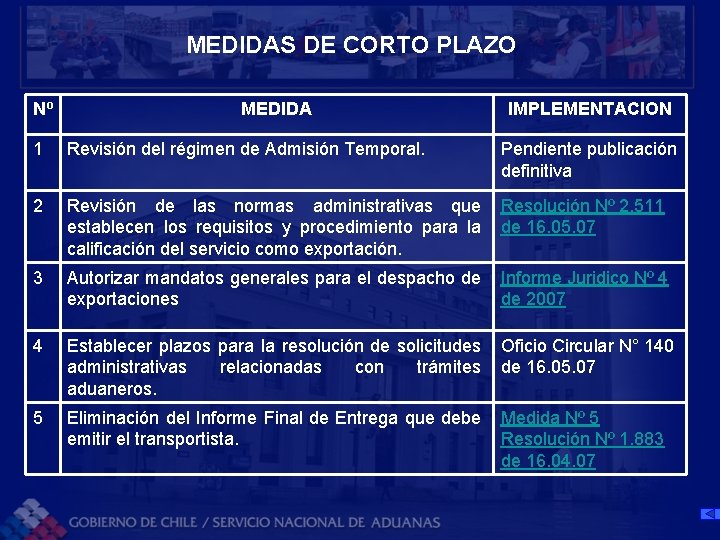 MEDIDAS DE CORTO PLAZO

| Nº | MEDIDA | IMPLEMENTACION |
|---|---|---|
| 1 | Revisión del régimen de Admisión Temporal. | Pendiente publicación definitiva |
| 2 | Revisión de las normas administrativas que establecen los requisitos y procedimiento para la calificación del servicio como exportación. | Resolución Nº 2.511 de 16.05.07 |
| 3 | Autorizar mandatos generales para el despacho de exportaciones | Informe Juridico Nº 4 de 2007 |
| 4 | Establecer plazos para la resolución de solicitudes administrativas relacionadas con trámites aduaneros. | Oficio Circular N° 140 de 16.05.07 |
| 5 | Eliminación del Informe Final de Entrega que debe emitir el transportista. | Medida Nº 5 Resolución Nº 1.883 de 16.04.07 |

GOBIERNO DE CHILE / SERVICIO NACIONAL DE ADUANAS